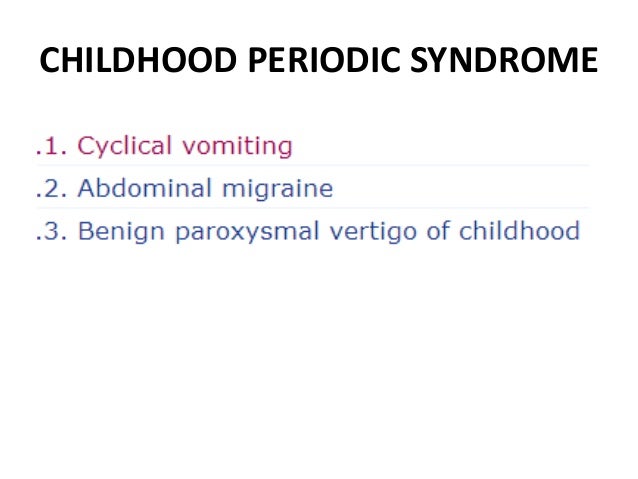 CHILDHOOD PERIODIC SYNDROME

.1. Cyclical vomiting
.2. Abdominal migraine
.3. Benign paroxysmal vertigo of childhood